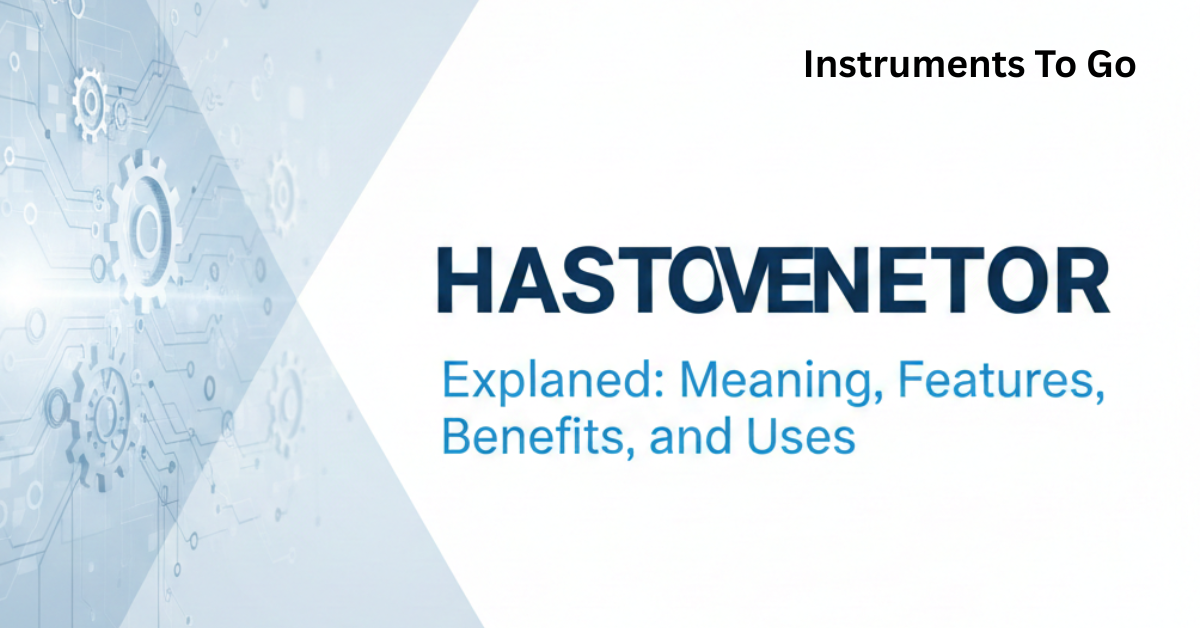 Instruments To Go

HASTOVENETOR

Explaned: Meaning, Features, Benefits, and Uses